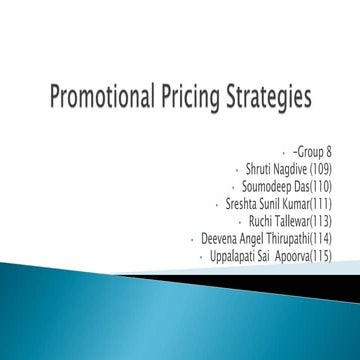 Promotional Pricing Strategies

- -Group 8
- Shruti Nagdive (109)
- Soumodeep Das(110)
- Sreshta Sunil Kumar(111)
- Ruchi Tallewar(113)
- Deevena Angel Thirupathi(114)
- Uppalapati Sai Apoorva(115)